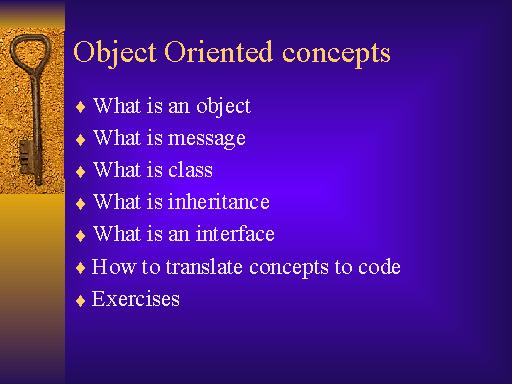 Object Oriented concepts

♦ What is an object
♦ What is message
♦ What is class
♦ What is inheritance
♦ What is an interface
♦ How to translate concepts to code
♦ Exercises